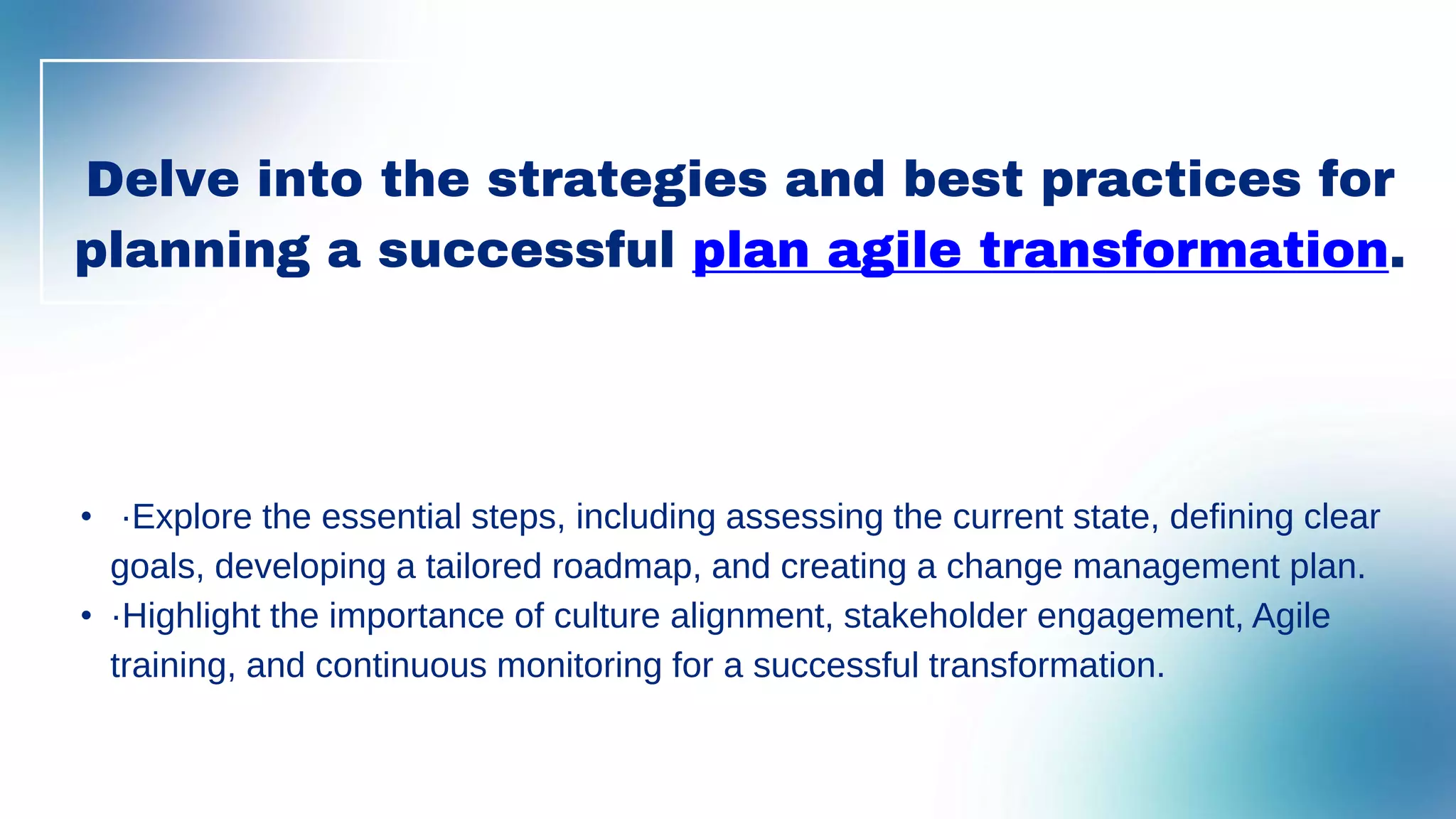 Delve into the strategies and best practices for planning a successful plan agile transformation.

•  ·Explore the essential steps, including assessing the current state, defining clear goals, developing a tailored roadmap, and creating a change management plan.
• ·Highlight the importance of culture alignment, stakeholder engagement, Agile training, and continuous monitoring for a successful transformation.